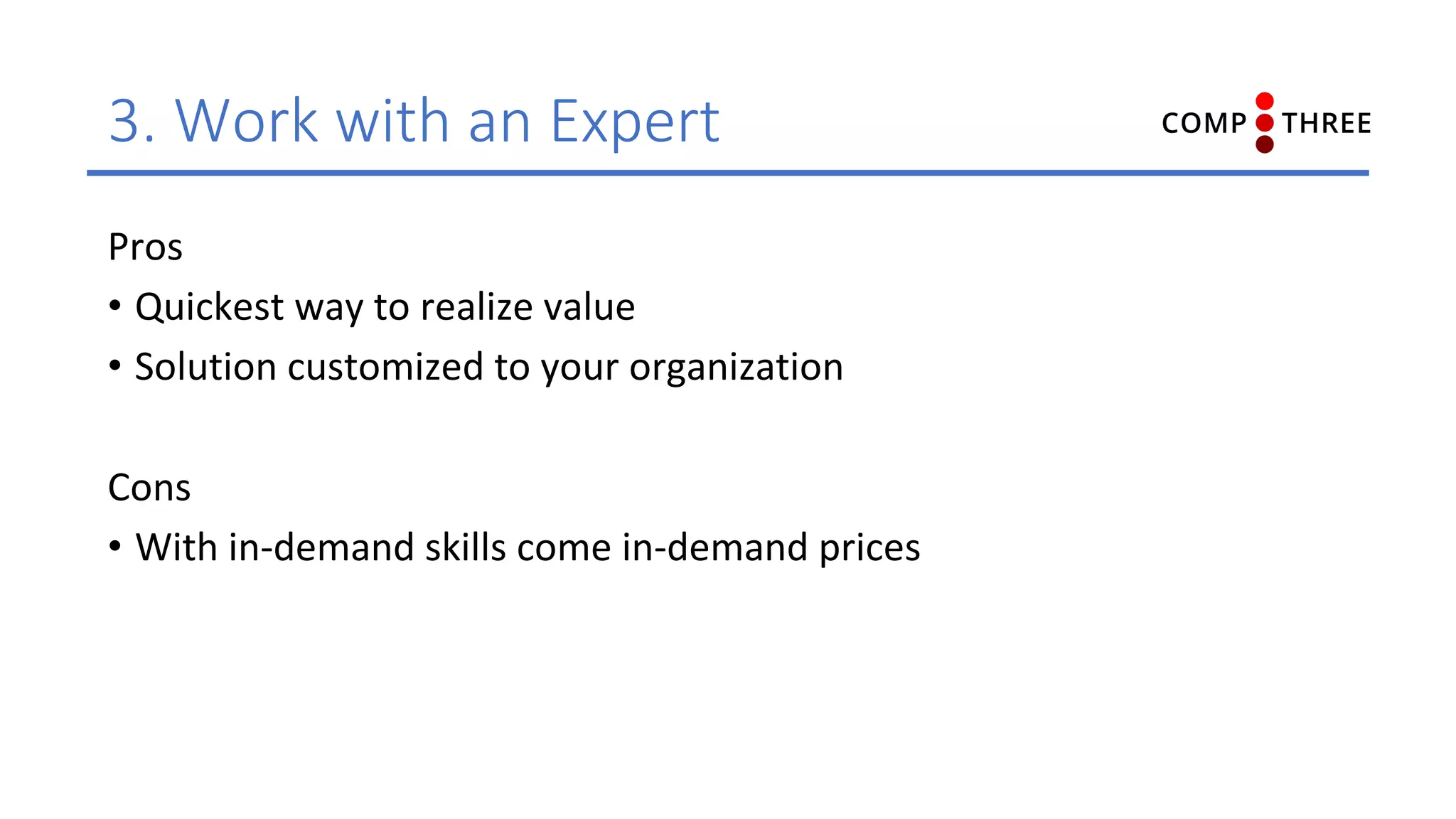 3. Work with an Expert

COMP THREE

Pros

• Quickest way to realize value
• Solution customized to your organization

Cons

• With in-demand skills come in-demand prices